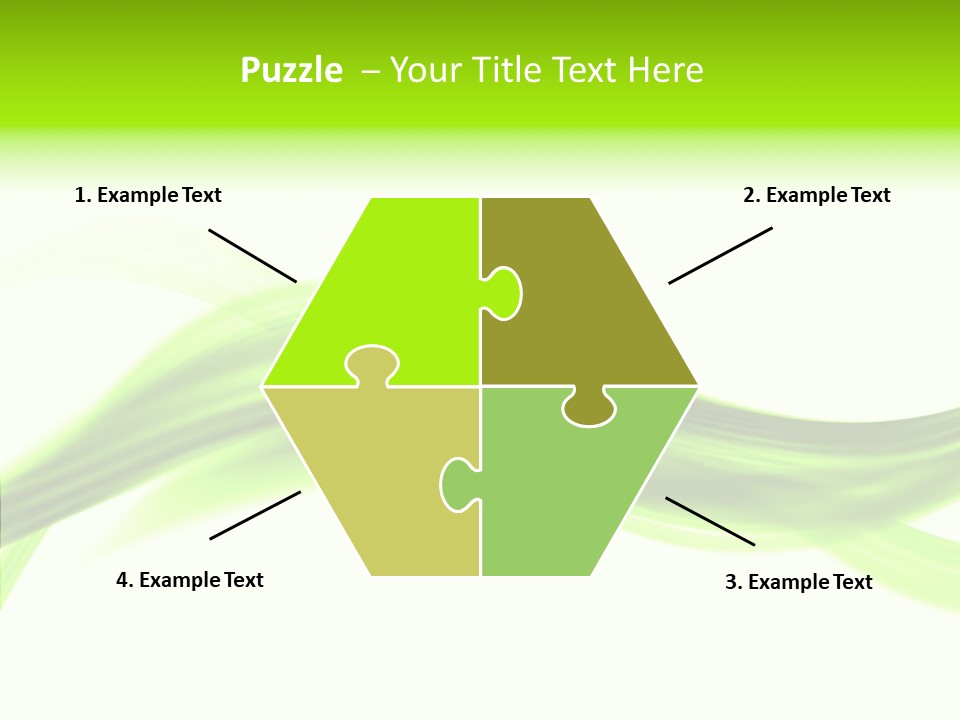 Puzzle – Your Title Text Here

1. Example Text

2. Example Text

4. Example Text

3. Example Text